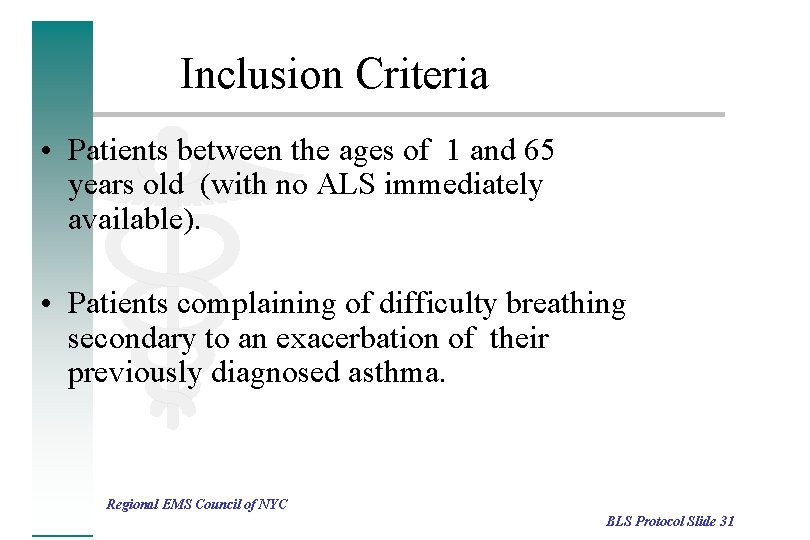 Inclusion Criteria

• Patients between the ages of 1 and 65 years old (with no ALS immediately available).

• Patients complaining of difficulty breathing secondary to an exacerbation of their previously diagnosed asthma.

Regional EMS Council of NYC

BLS Protocol Slide 31